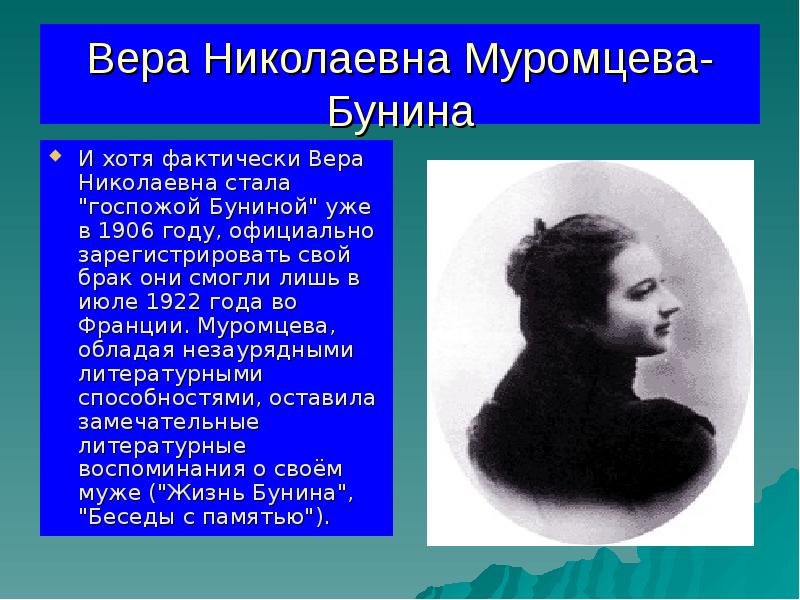 Вера Николаевна Муромцева-Бунина

И хотя фактически Вера Николаевна стала "госпожой Буниной" уже в 1906 году, официально зарегистрировать свой брак они смогли лишь в июле 1922 года во Франции. Муромцева, обладая незаурядными литературными способностями, оставила замечательные литературные воспоминания о своём муже ("Жизнь Бунина", "Беседы с памятью").